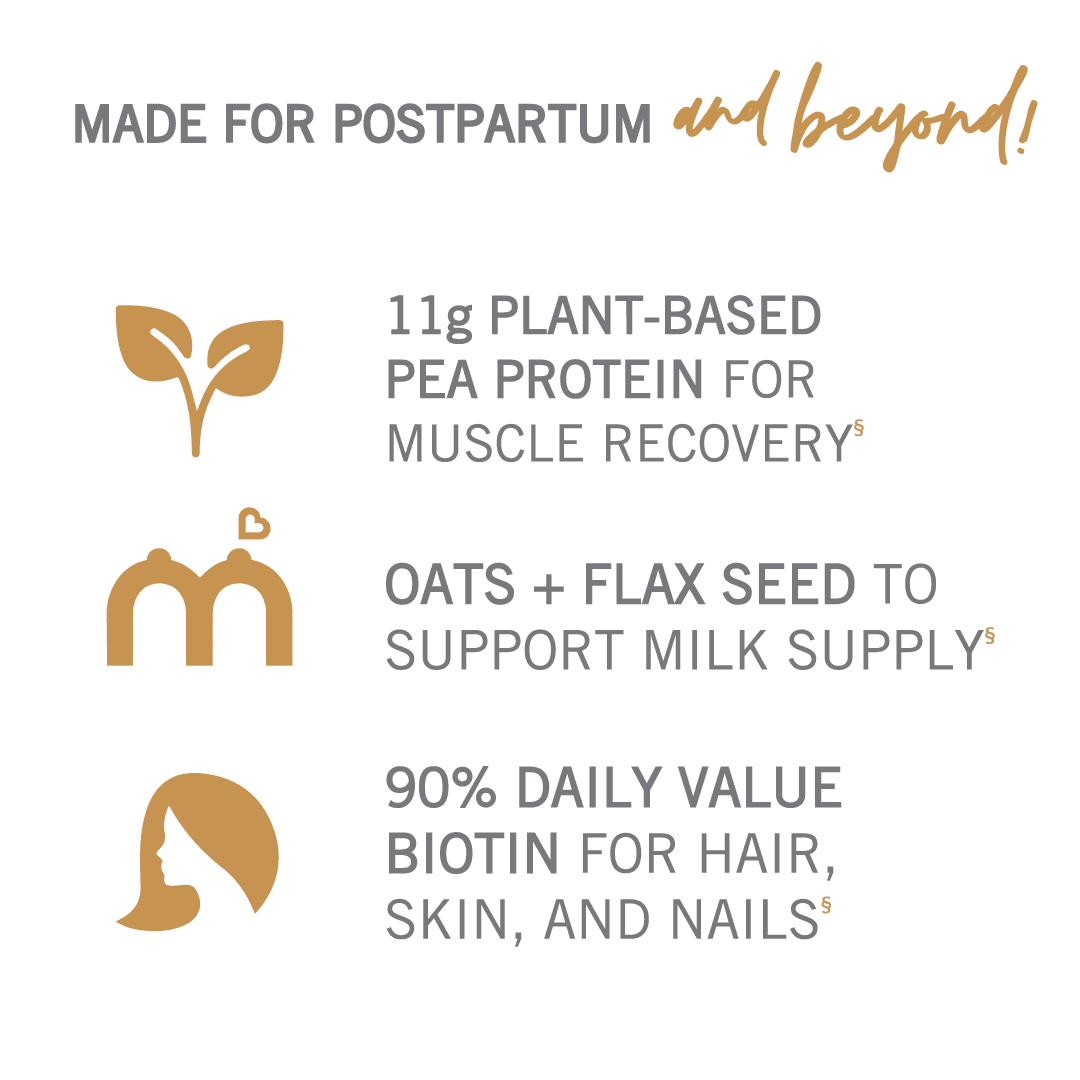 MADE FOR POSTPARTUM and beyond!

11g PLANT-BASED PEA PROTEIN FOR MUSCLE RECOVERY§

OATS + FLAX SEED TO SUPPORT MILK SUPPLY§

90% DAILY VALUE BIOTIN FOR HAIR, SKIN, AND NAILS§